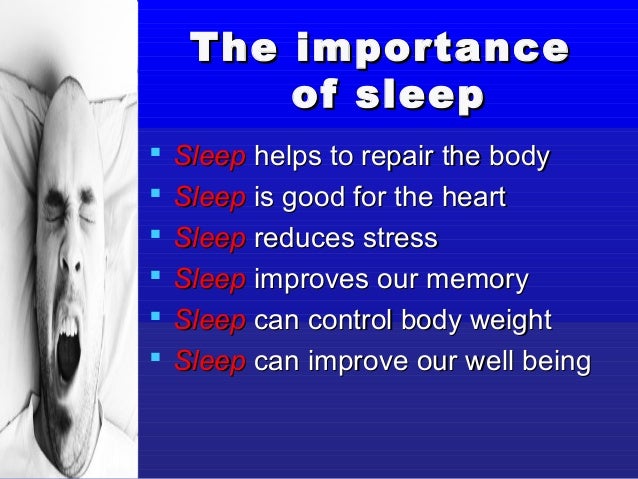 The importance of sleep

- Sleep helps to repair the body
- Sleep is good for the heart
- Sleep reduces stress
- Sleep improves our memory
- Sleep can control body weight
- Sleep can improve our well being